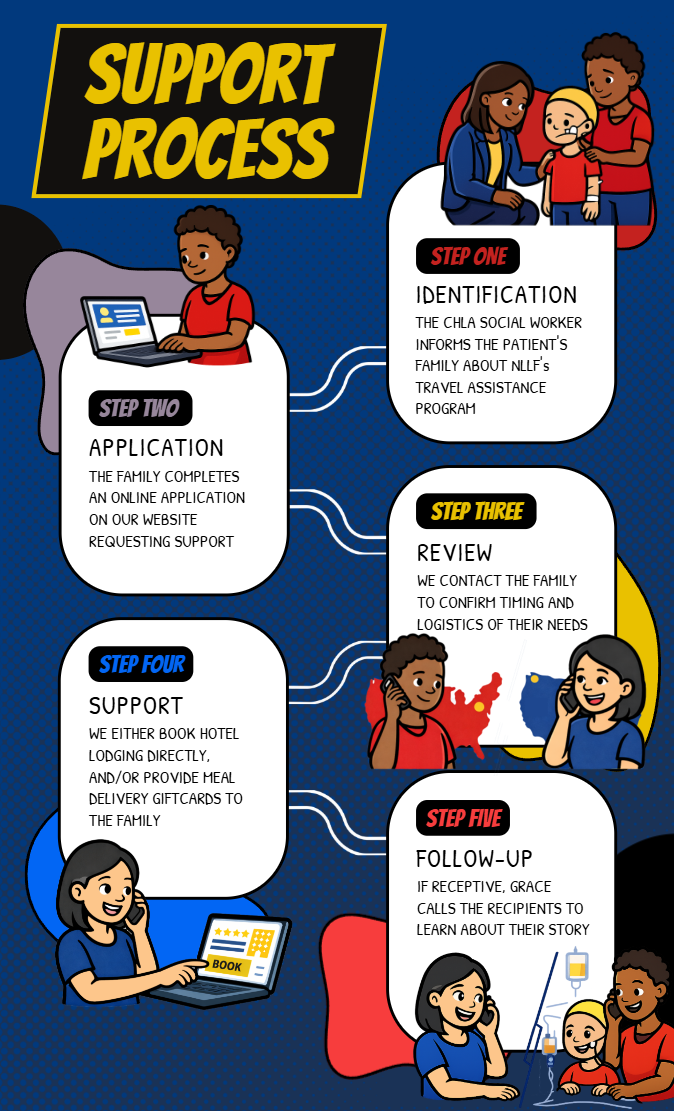 SUPPORT PROCESS

STEP ONE
IDENTIFICATION
THE CHLA SOCIAL WORKER INFORMS THE PATIENT'S FAMILY ABOUT NLLF's TRAVEL ASSISTANCE PROGRAM

STEP TWO
APPLICATION
THE FAMILY COMPLETES AN ONLINE APPLICATION ON OUR WEBSITE REQUESTING SUPPORT

STEP THREE
REVIEW
WE CONTACT THE FAMILY TO CONFIRM TIMING AND LOGISTICS OF THEIR NEEDS

STEP FOUR
SUPPORT
WE EITHER BOOK HOTEL LODGING DIRECTLY, AND/OR PROVIDE MEAL DELIVERY GIFTCARDS TO THE FAMILY

BOOK

STEP FIVE
FOLLOW-UP
IF RECEPTIVE, GRACE CALLS THE RECIPIENTS TO LEARN ABOUT THEIR STORY